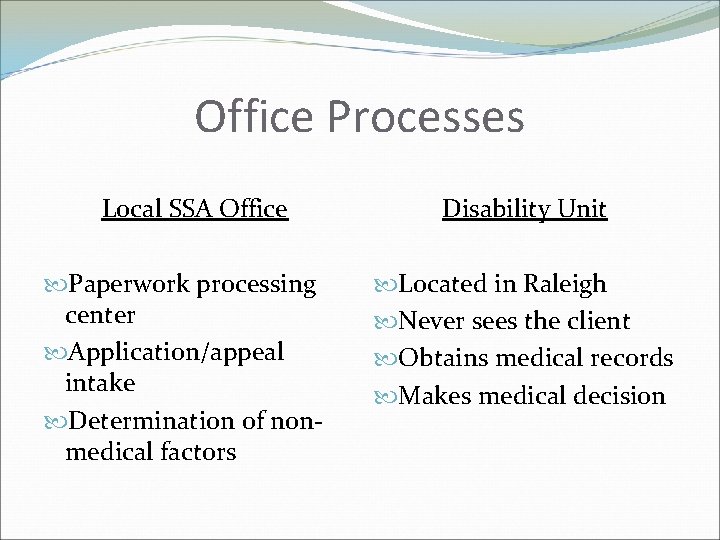 Office Processes

Local SSA Office

Paperwork processing center

Application/appeal intake

Determination of non-medical factors

Disability Unit

Located in Raleigh

Never sees the client

Obtains medical records

Makes medical decision